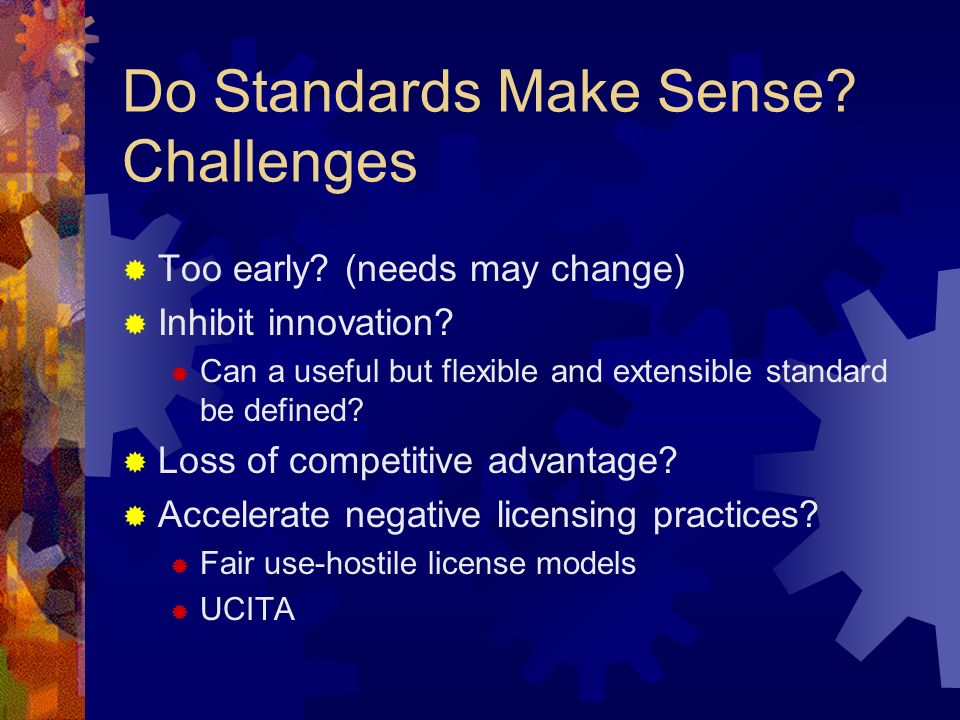 Do Standards Make Sense? Challenges

Too early? (needs may change)

Inhibit innovation?

Can a useful but flexible and extensible standard be defined?

Loss of competitive advantage?

Accelerate negative licensing practices?

Fair use-hostile license models

UCITA